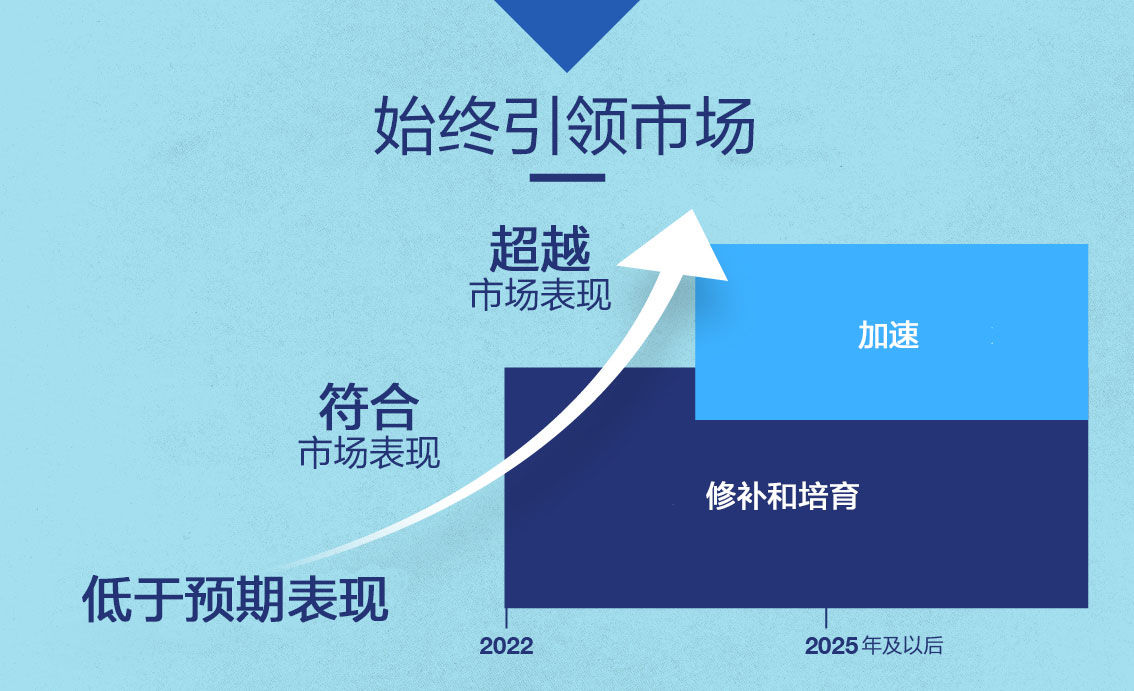 始终引领市场

超越
市场表现

加速

符合
市场表现

修补和培育

低于预期表现

2022

2025 年及以后